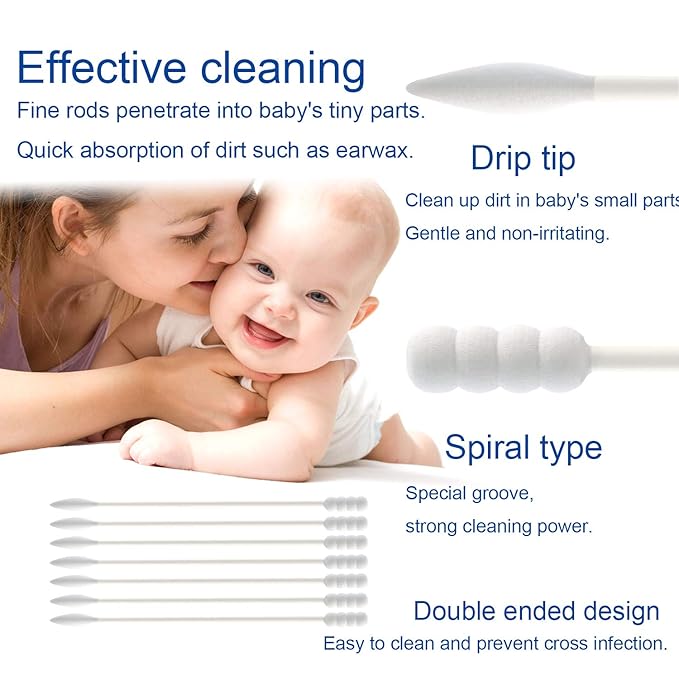 Effective cleaning
Fine rods penetrate into baby's tiny parts.
Quick absorption of dirt such as earwax.

Drip tip
Clean up dirt in baby's small parts
Gentle and non-irritating.

Spiral type
Special groove,
strong cleaning power.

Double ended design
Easy to clean and prevent cross infection.